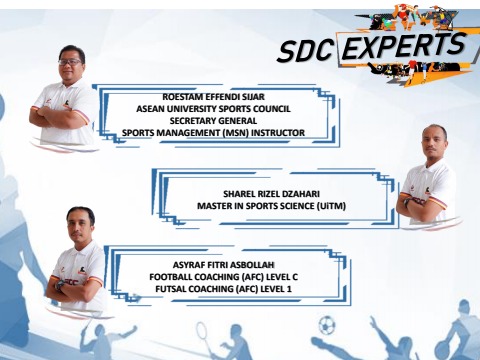 SDC EXPERTS

ROESTAM EFFENDI SIJAR
ASEAN UNIVERSITY SPORTS COUNCIL
SECRETARY GENERAL
SPORTS MANAGEMENT (MSN) INSTRUCTOR

SHAREL RIZEL DZAHARI
MASTER IN SPORTS SCIENCE (UiTM)

ASYRAF FITRI ASBOLLAH
FOOTBALL COACHING (AFC) LEVEL C
FUTSAL COACHING (AFC) LEVEL 1